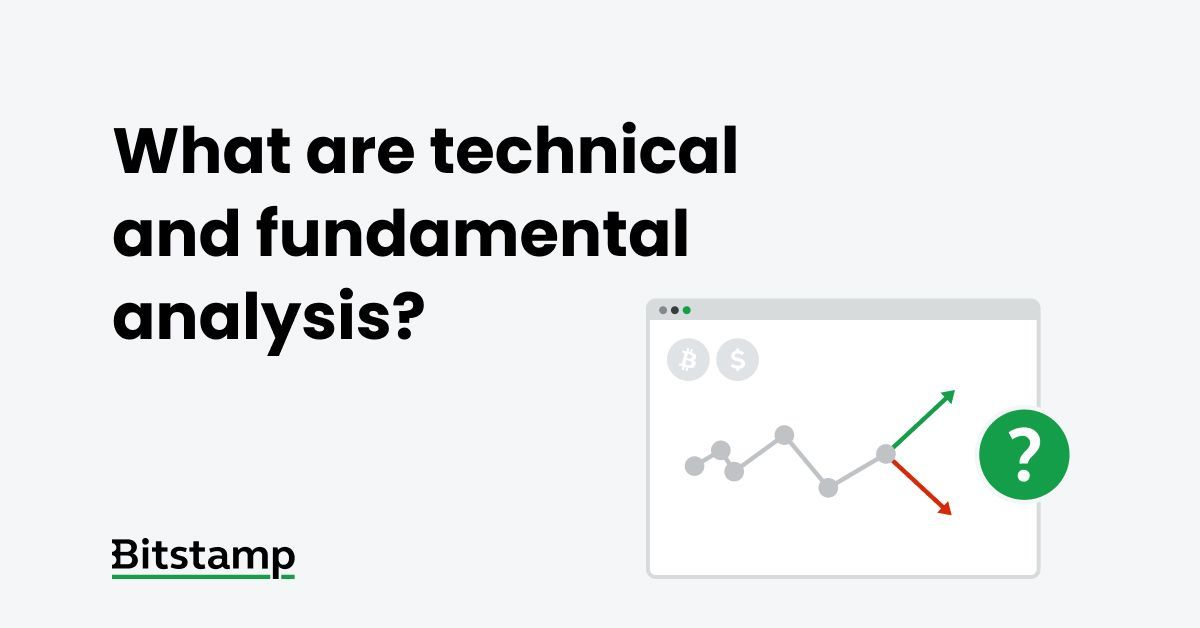 What are technical and fundamental analysis?

₿ $

?

Bitstamp